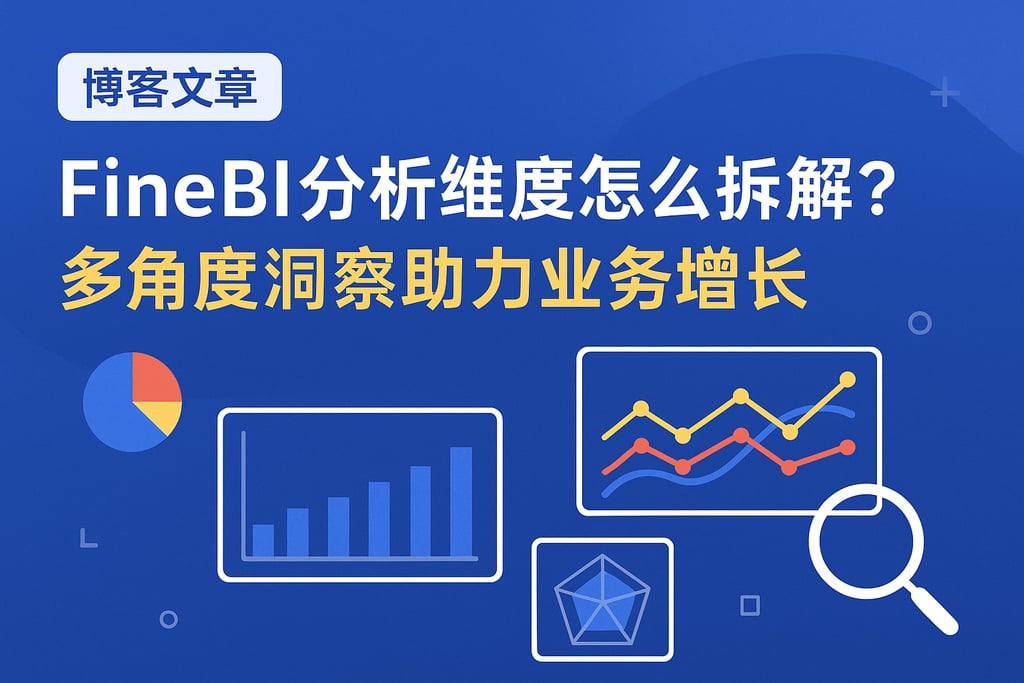 博客文章

FineBI分析维度怎么拆解？
多角度洞察助力业务增长